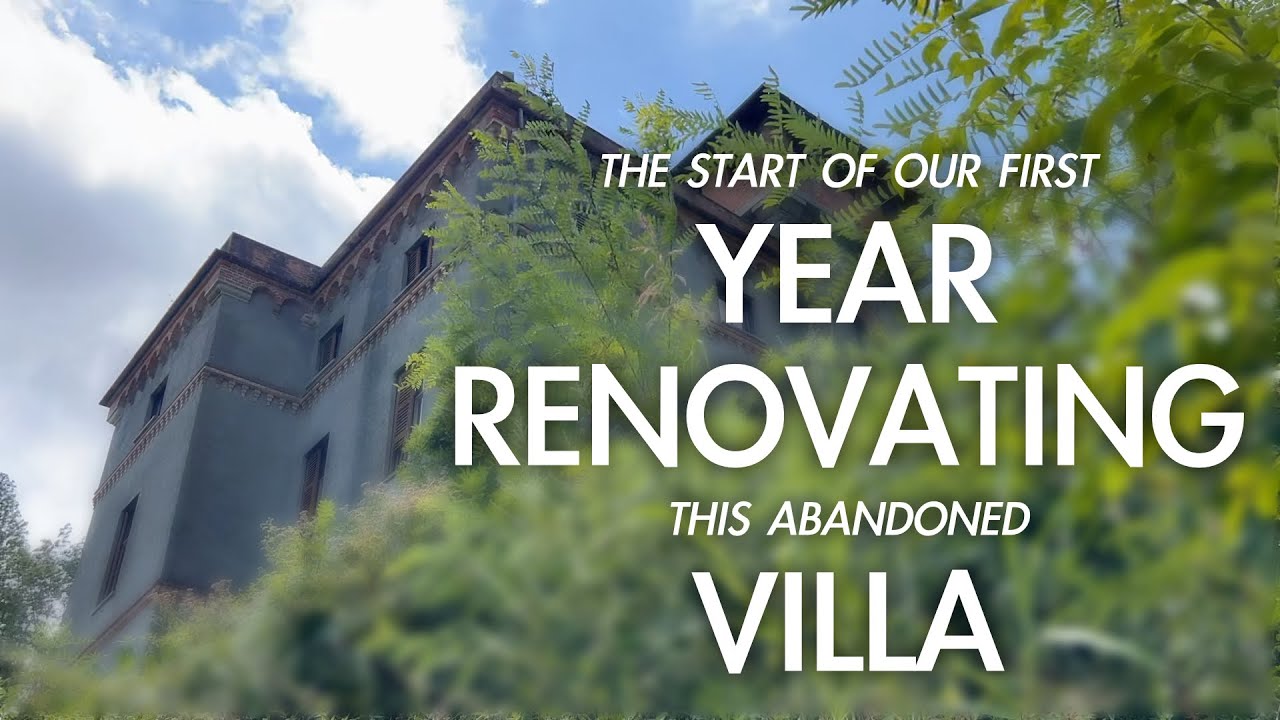 THE START OF OUR FIRST
YEAR
RENOVATING
THIS ABANDONED
VILLA